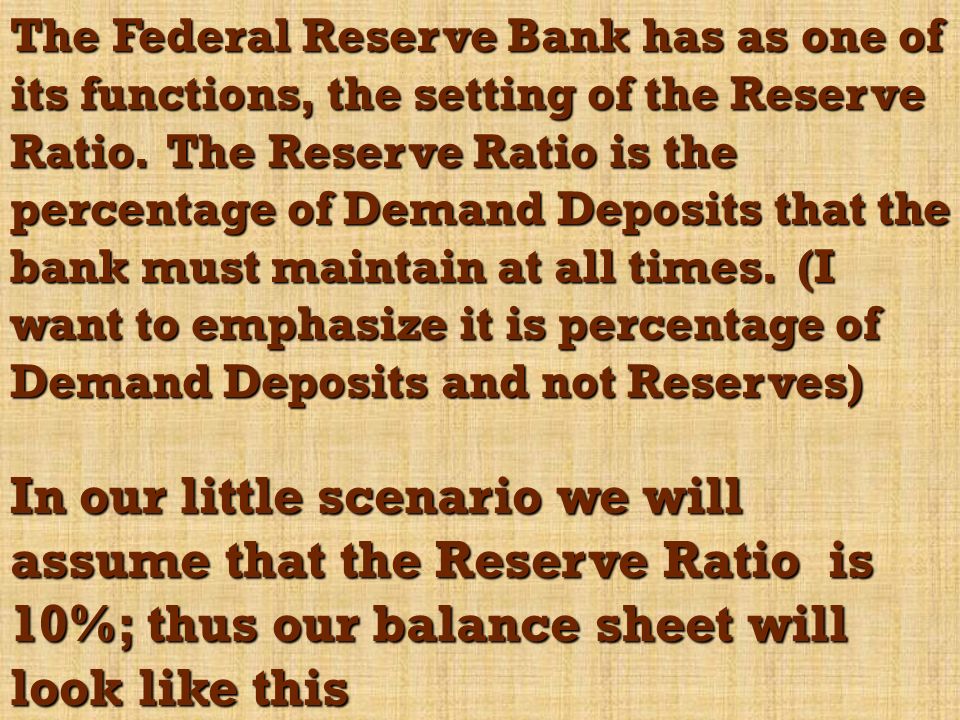 The Federal Reserve Bank has as one of its functions, the setting of the Reserve Ratio. The Reserve Ratio is the percentage of Demand Deposits that the bank must maintain at all times. (I want to emphasize it is percentage of Demand Deposits and not Reserves)

In our little scenario we will assume that the Reserve Ratio is 10%; thus our balance sheet will look like this